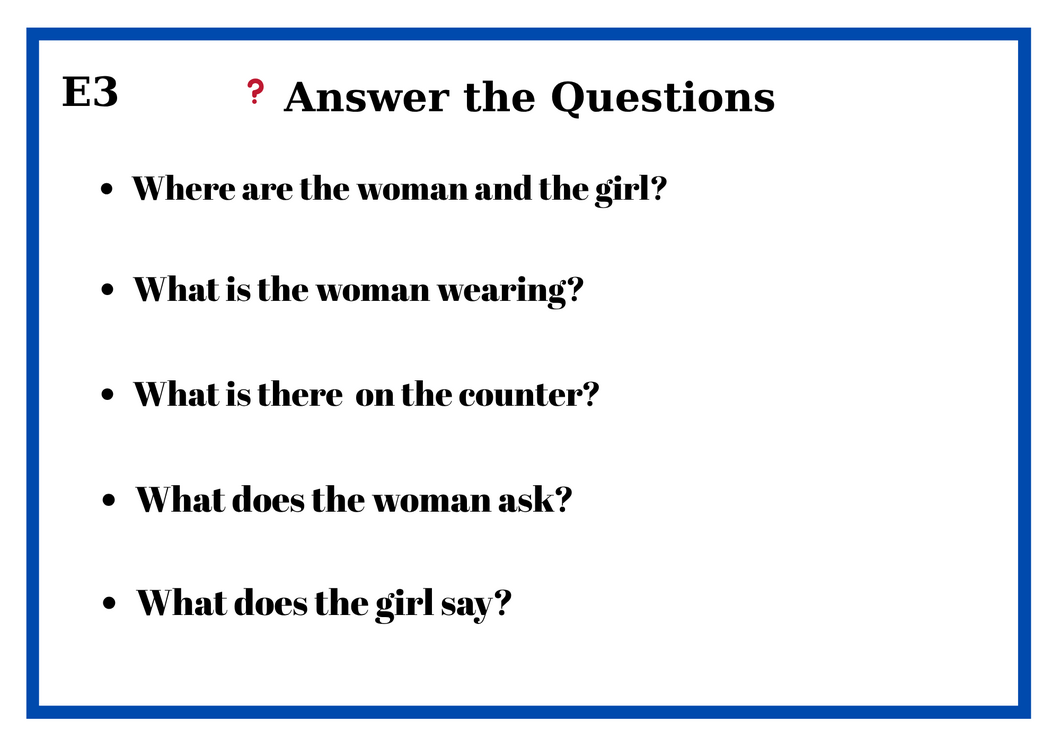 E3

? Answer the Questions

- Where are the woman and the girl?
- What is the woman wearing?
- What is there on the counter?
- What does the woman ask?
- What does the girl say?